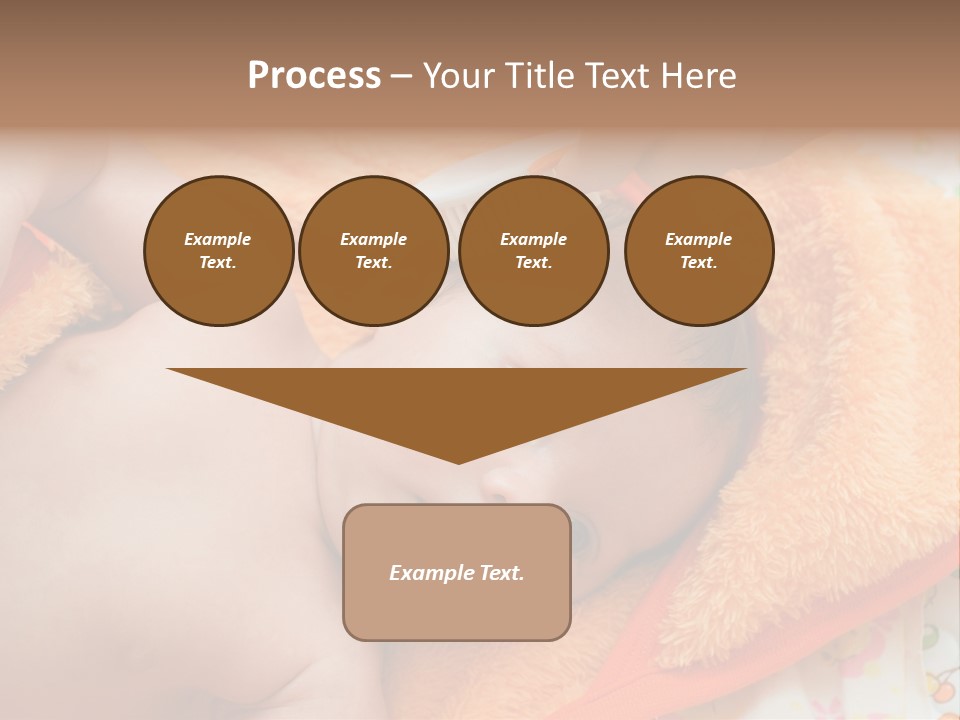 Process – Your Title Text Here

Example Text.

Example Text.

Example Text.

Example Text.

Example Text.